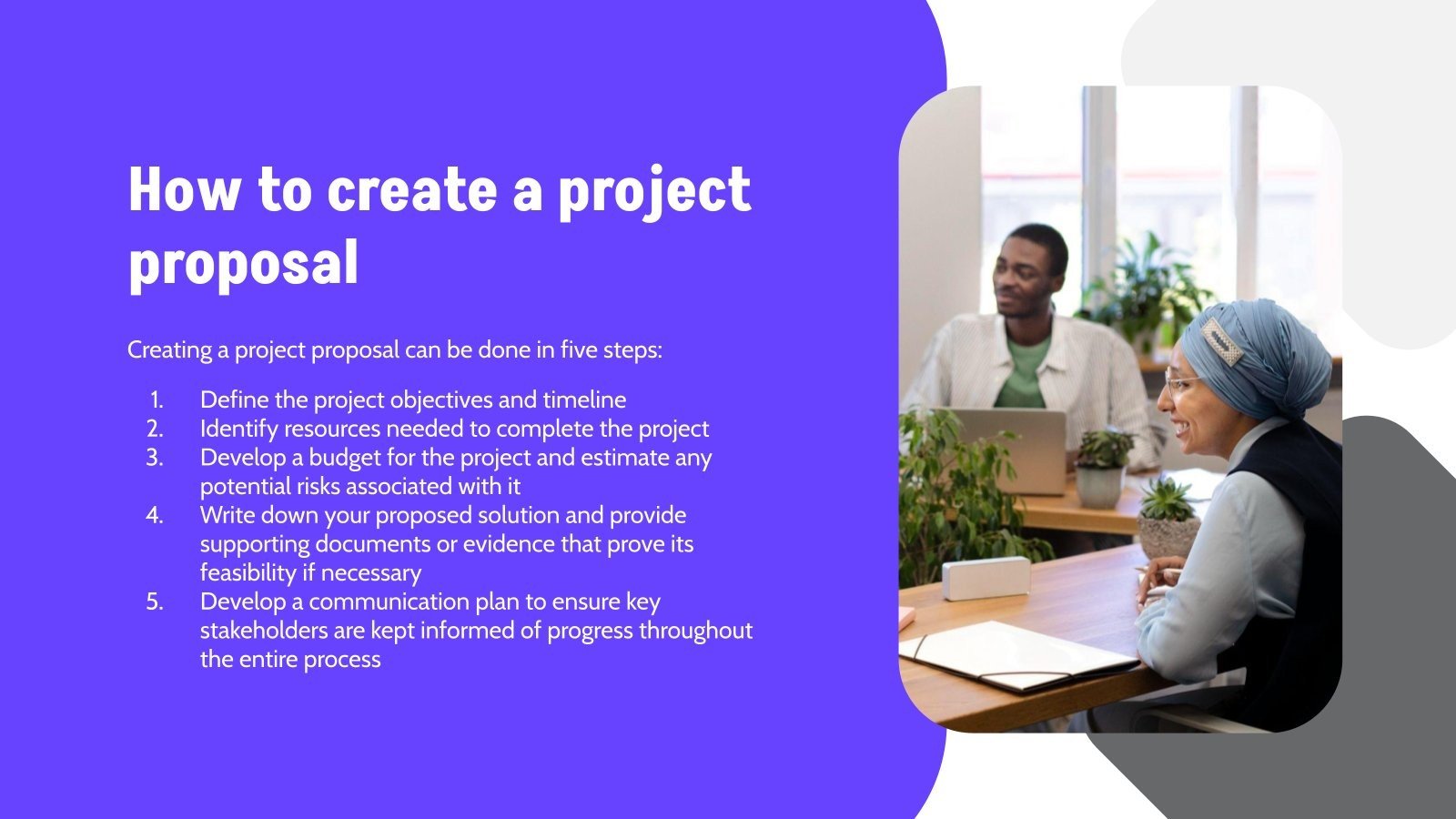 How to create a project proposal

Creating a project proposal can be done in five steps:

1. Define the project objectives and timeline
2. Identify resources needed to complete the project
3. Develop a budget for the project and estimate any potential risks associated with it
4. Write down your proposed solution and provide supporting documents or evidence that prove its feasibility if necessary
5. Develop a communication plan to ensure key stakeholders are kept informed of progress throughout the entire process